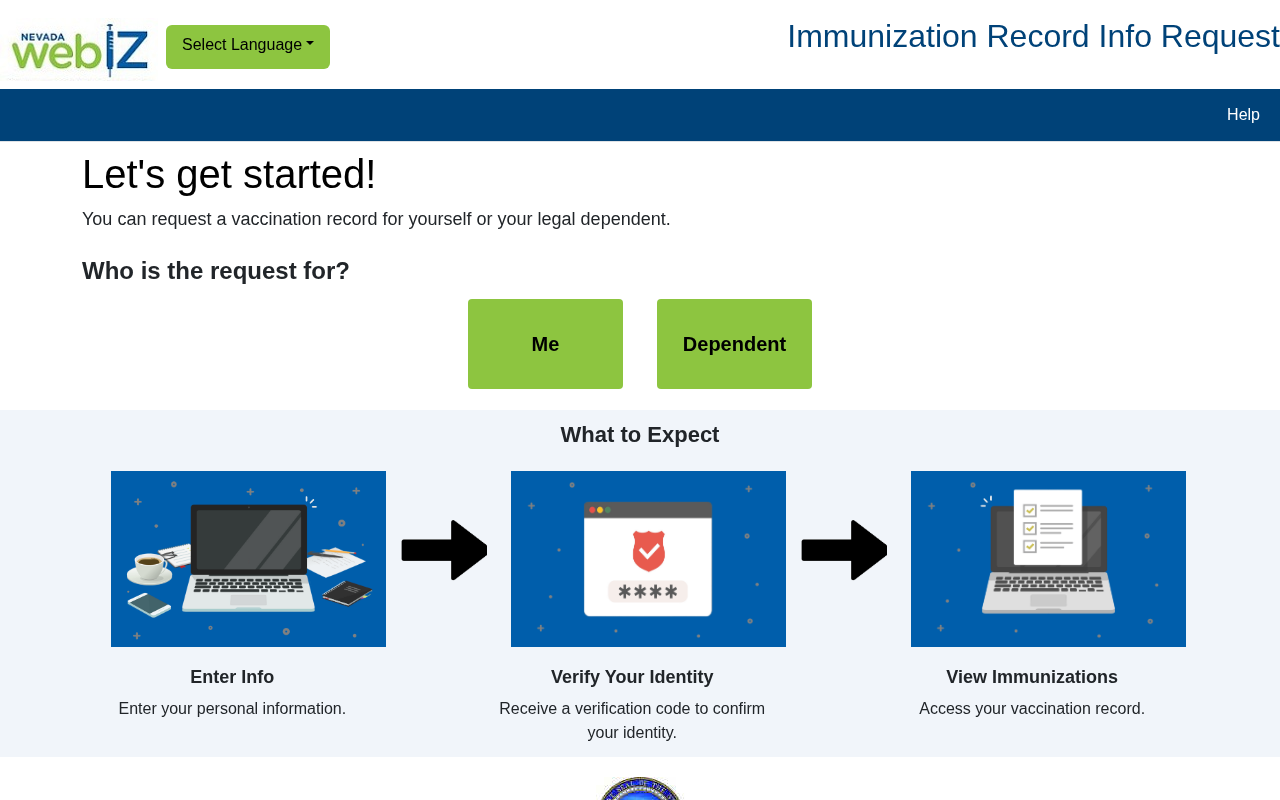 NEVADA webIZ

Select Language

Immunization Record Info Request

Help

Let's get started!

You can request a vaccination record for yourself or your legal dependent.

Who is the request for?

Me

Dependent

What to Expect

****

Enter Info

Enter your personal information.

Verify Your Identity

Receive a verification code to confirm your identity.

View Immunizations

Access your vaccination record.